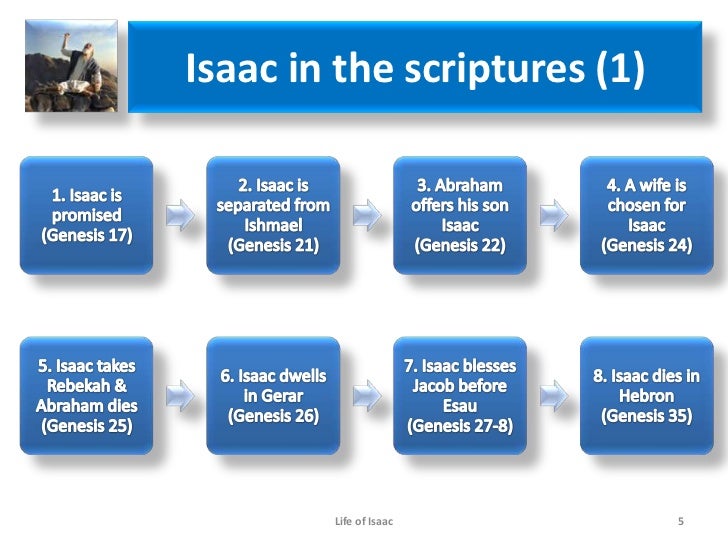 Isaac in the scriptures (1)

1. Isaac is promised (Genesis 17)

2. Isaac is separated from Ishmael (Genesis 21)

3. Abraham offers his son Isaac (Genesis 22)

4. A wife is chosen for Isaac (Genesis 24)

5. Isaac takes Rebekah & Abraham dies (Genesis 25)

6. Isaac dwells in Gerar (Genesis 26)

7. Isaac blesses Jacob before Esau (Genesis 27-8)

8. Isaac dies in Hebron (Genesis 35)

Life of Isaac

5